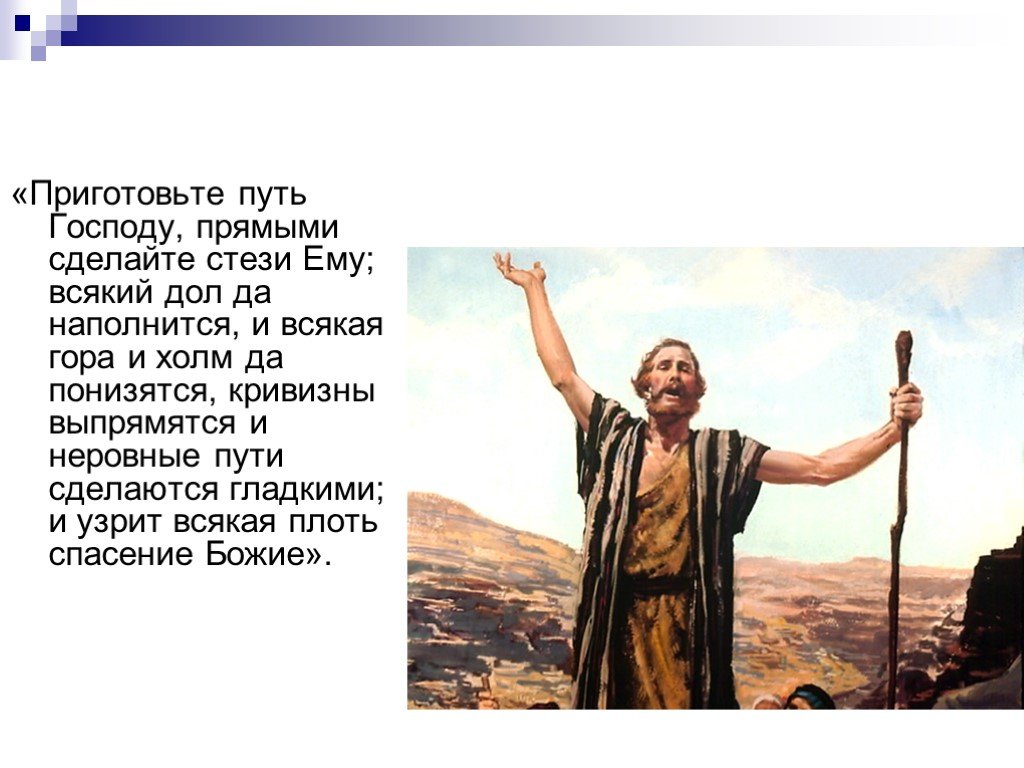 «Приготовьте путь Господу, прямыми сделайте стези Ему; всякий дол да наполнится, и всякая гора и холм да понизятся, кривизны выпрямятся и неровные пути сделаются гладкими; и узрит всякая плоть спасение Божие».